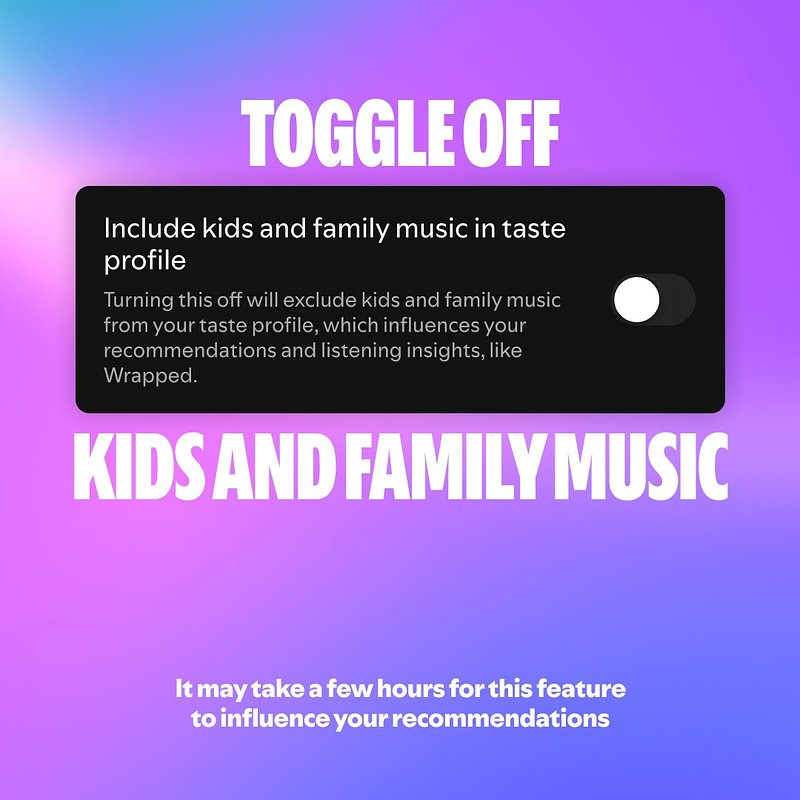 TOGGLE OFF

Include kids and family music in taste profile

Turning this off will exclude kids and family music from your taste profile, which influences your recommendations and listening insights, like Wrapped.

KIDS AND FAMILY MUSIC

It may take a few hours for this feature to influence your recommendations